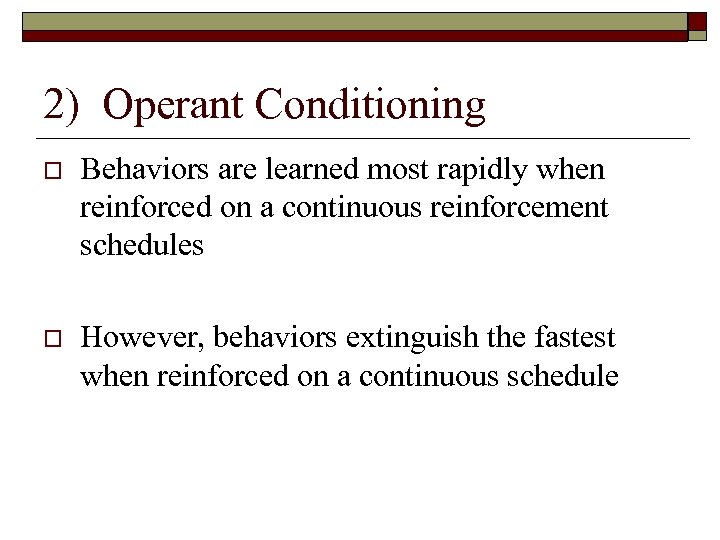 2) Operant Conditioning

□ Behaviors are learned most rapidly when reinforced on a continuous reinforcement schedules

□ However, behaviors extinguish the fastest when reinforced on a continuous schedule